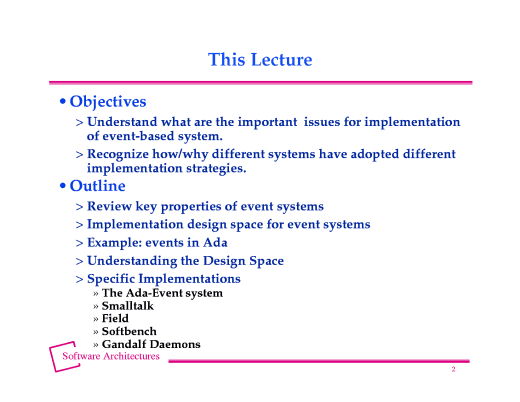 This Lecture

• Objectives

> Understand what are the important issues for implementation of event-based system.

> Recognize how/why different systems have adopted different implementation strategies.

• Outline

> Review key properties of event systems

> Implementation design space for event systems

> Example: events in Ada

> Understanding the Design Space

> Specific Implementations

» The Ada-Event system

» Smalltalk

» Field

» Softbench

» Gandalf Daemons

Software Architectures

2